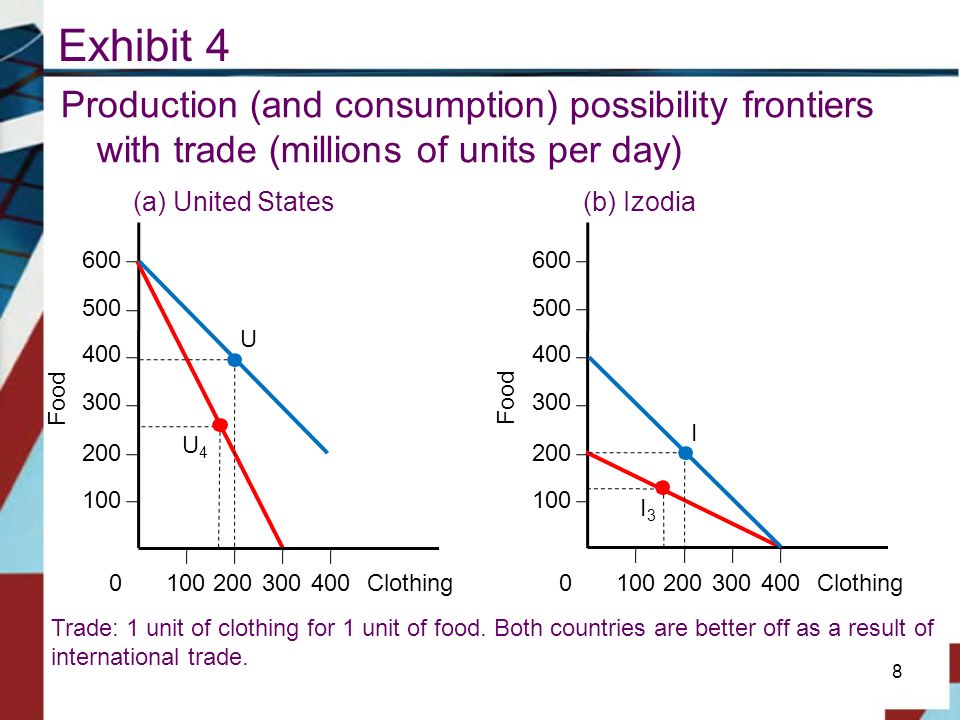 Exhibit 4

Production (and consumption) possibility frontiers with trade (millions of units per day)

(a) United States

600
500
400
300
200
100
Food
U
$U_4$
0
100 200 300 400 Clothing

(b) Izodia

600
500
400
300
200
100
Food
I
$I_3$
0
100 200 300 400 Clothing

Trade: 1 unit of clothing for 1 unit of food. Both countries are better off as a result of international trade.

8